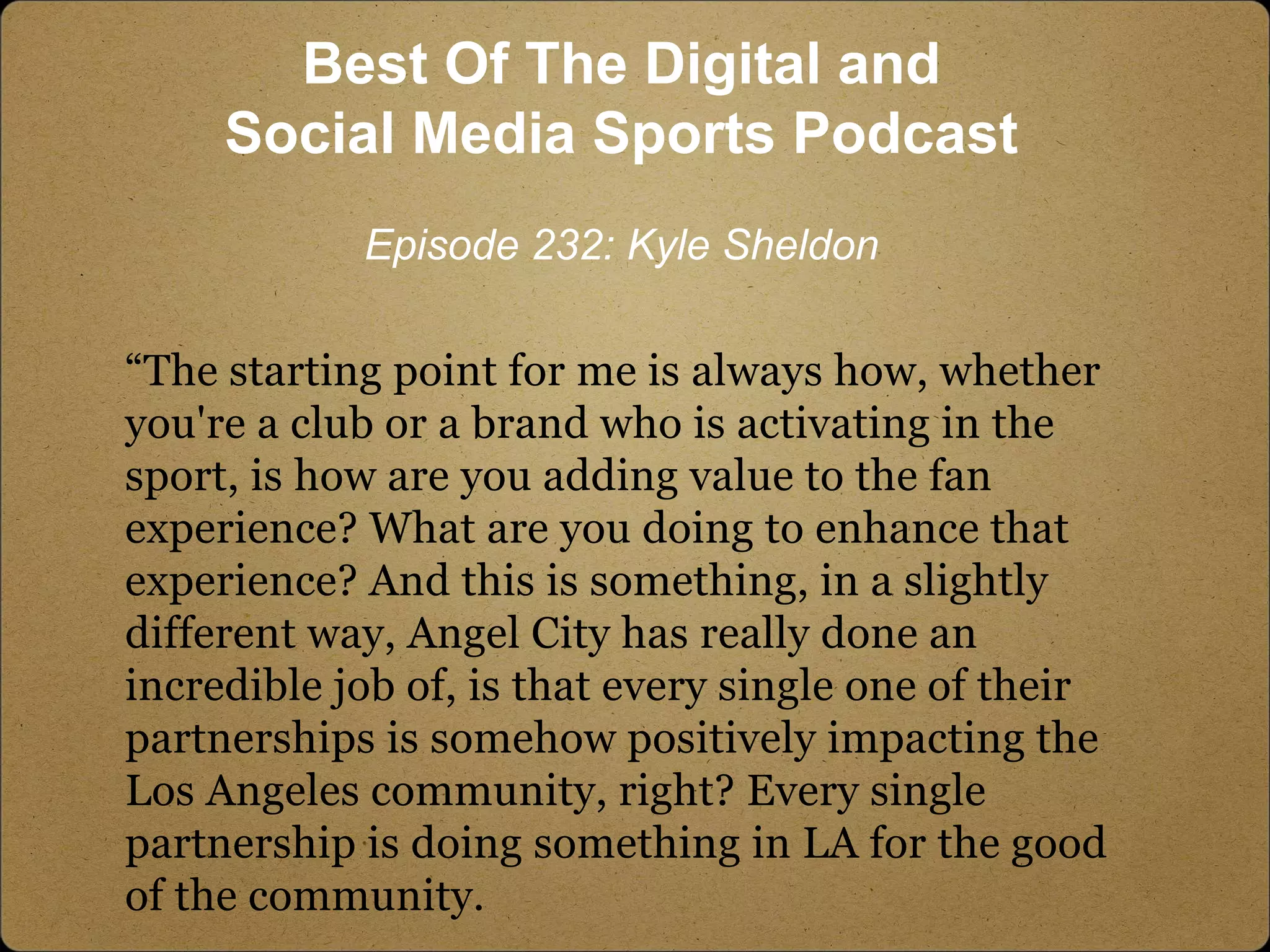 Best Of The Digital and Social Media Sports Podcast

Episode 232: Kyle Sheldon

“The starting point for me is always how, whether you're a club or a brand who is activating in the sport, is how are you adding value to the fan experience? What are you doing to enhance that experience? And this is something, in a slightly different way, Angel City has really done an incredible job of, is that every single one of their partnerships is somehow positively impacting the Los Angeles community, right? Every single partnership is doing something in LA for the good of the community.